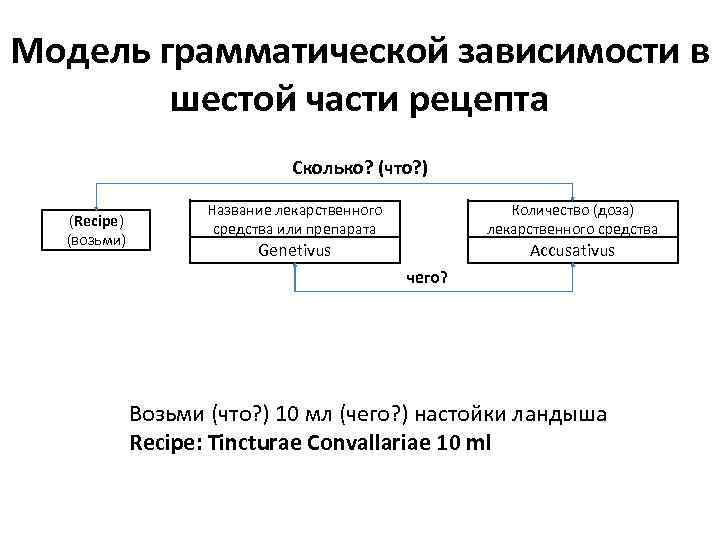 Модель грамматической зависимости в шестой части рецепта

Сколько? (что?)

(Recipe)
(возьми)

Название лекарственного средства или препарата
Genetivus

Количество (доза) лекарственного средства
Accusativus

чего?

Возьми (что?) 10 мл (чего?) настойки ландыша
Recipe: Tincturae Convallariae 10 ml